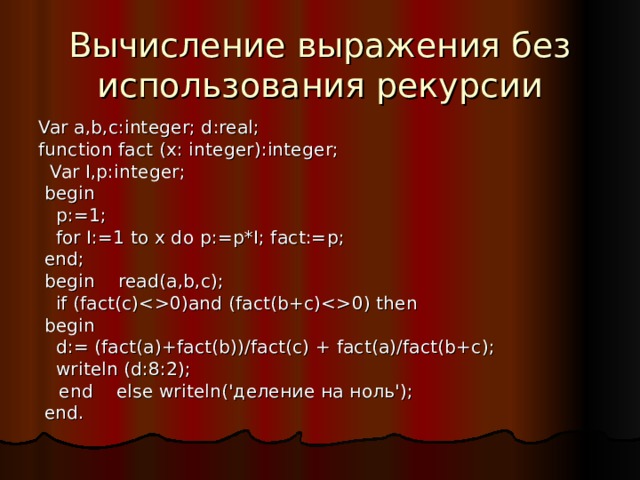 Вычисление выражения без использования рекурсии

Var a,b,c:integer; d:real;
function fact (x: integer):integer;
  Var I,p:integer;
 begin
   p:=1;
   for I:=1 to x do p:=p*I; fact:=p;
 end;
 begin    read(a,b,c);
   if (fact(c)<>0)and (fact(b+c)<>0) then
 begin
   d:= (fact(a)+fact(b))/fact(c) + fact(a)/fact(b+c);
   writeln (d:8:2);
    end    else writeln('деление на ноль');
 end.